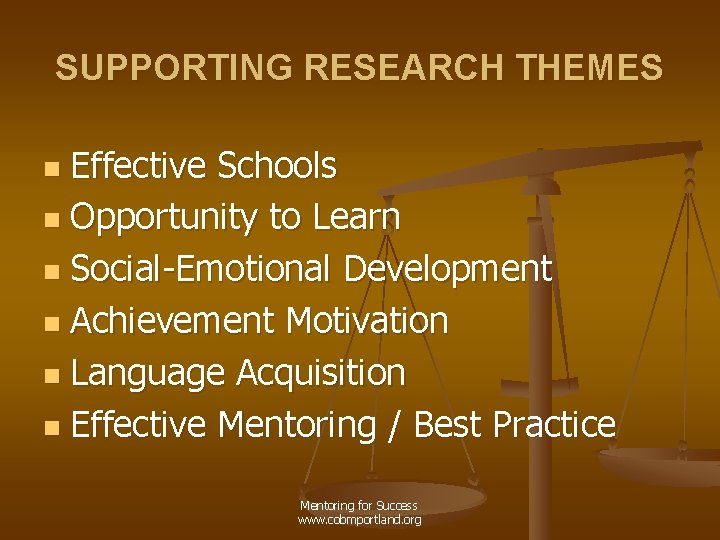 SUPPORTING RESEARCH THEMES

- Effective Schools
- Opportunity to Learn
- Social-Emotional Development
- Achievement Motivation
- Language Acquisition
- Effective Mentoring / Best Practice

Mentoring for Success
www.cobmportland.org